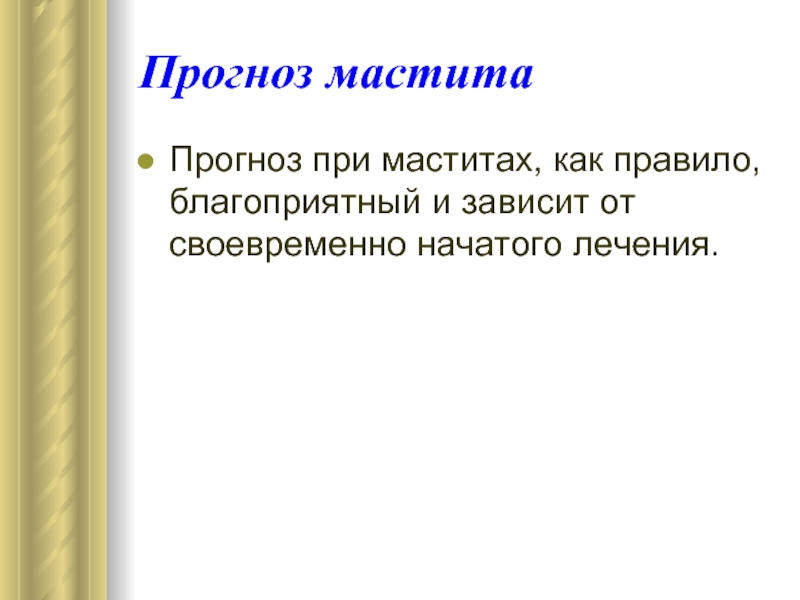 Прогноз мастита

Прогноз при маститах, как правило, благоприятный и зависит от своевременно начатого лечения.